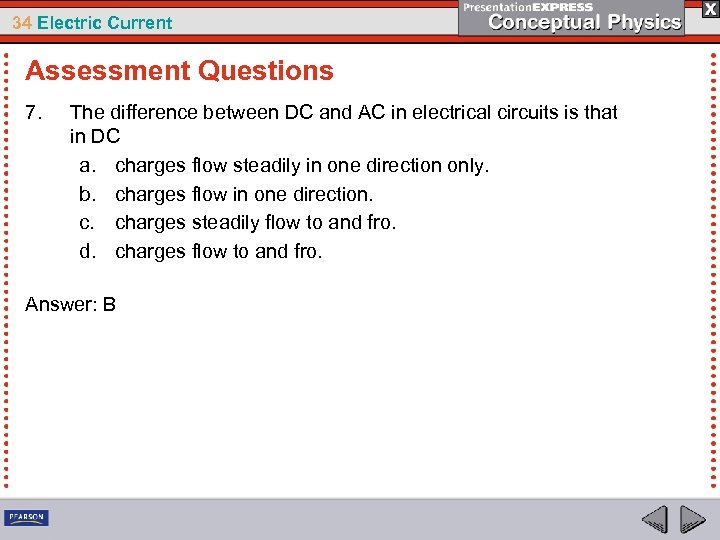 34 Electric Current

PresentationEXPRESS
Conceptual Physics

X

Assessment Questions

7. The difference between DC and AC in electrical circuits is that in DC
a. charges flow steadily in one direction only.
b. charges flow in one direction.
c. charges steadily flow to and fro.
d. charges flow to and fro.

Answer: B

PEARSON